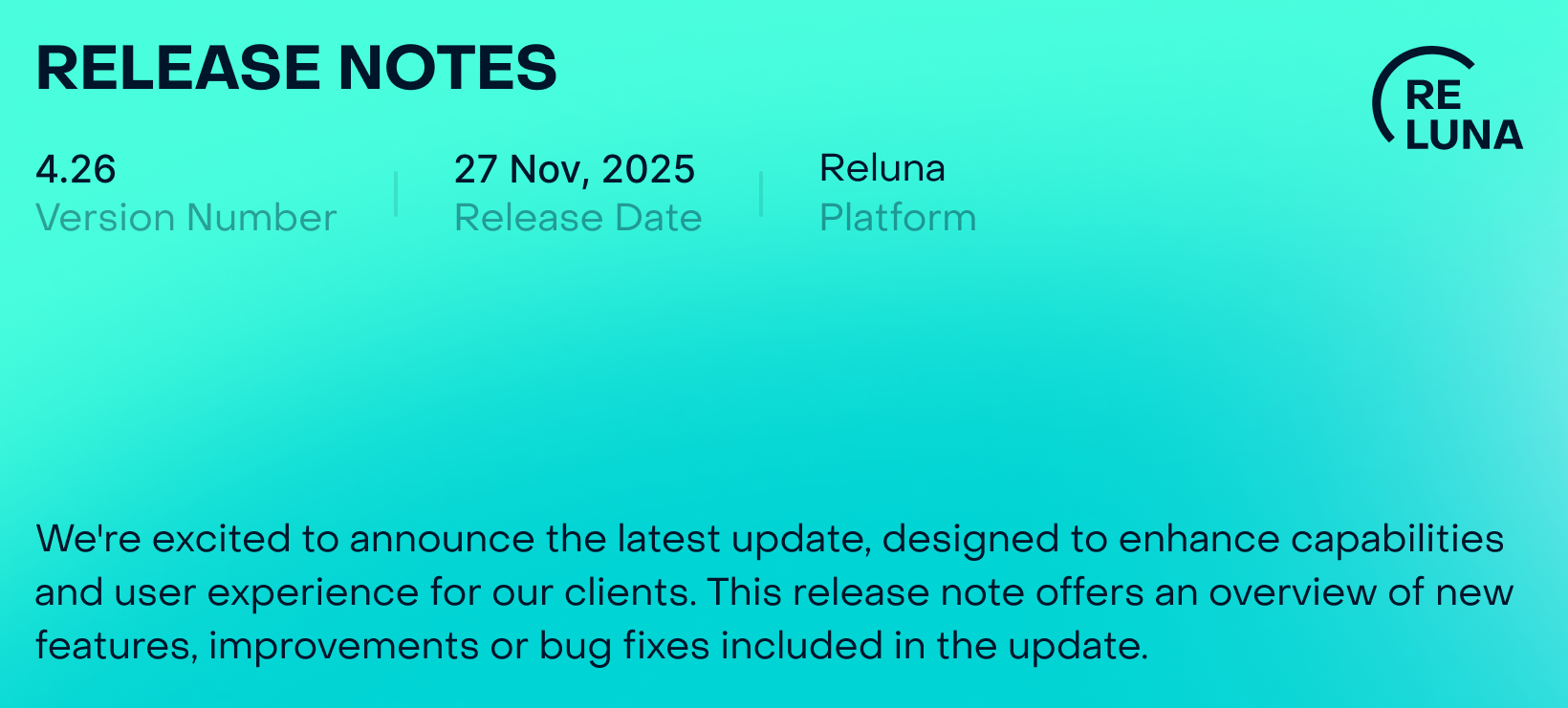 RELEASE NOTES

RE
LUNA

4.26
Version Number

27 Nov, 2025
Release Date

Reluna
Platform

We're excited to announce the latest update, designed to enhance capabilities and user experience for our clients. This release note offers an overview of new features, improvements or bug fixes included in the update.